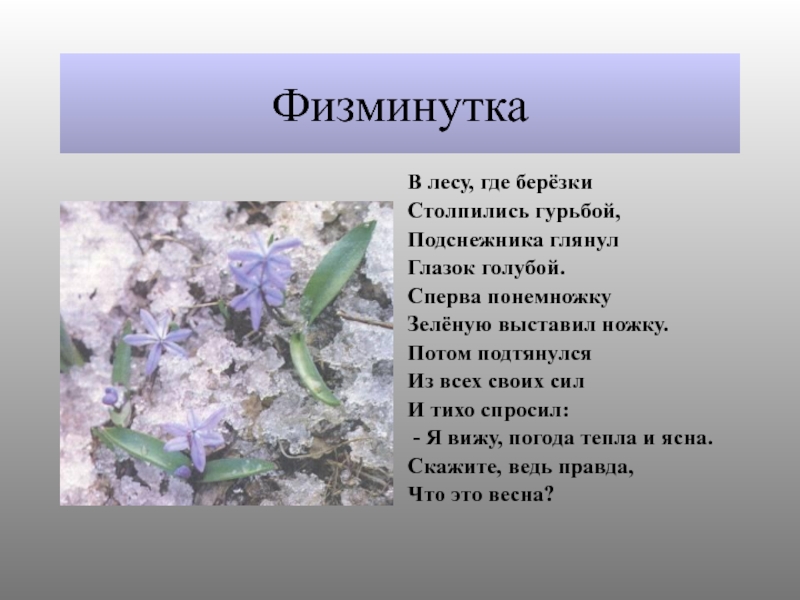 Физминутка

В лесу, где берёзки
Столпились гурьбой,
Подснежника глянул
Глазок голубой.
Сперва понемножку
Зелёную выставил ножку.
Потом подтянулся
Из всех своих сил
И тихо спросил:
- Я вижу, погода тепла и ясна.
Скажите, ведь правда,
Что это весна?